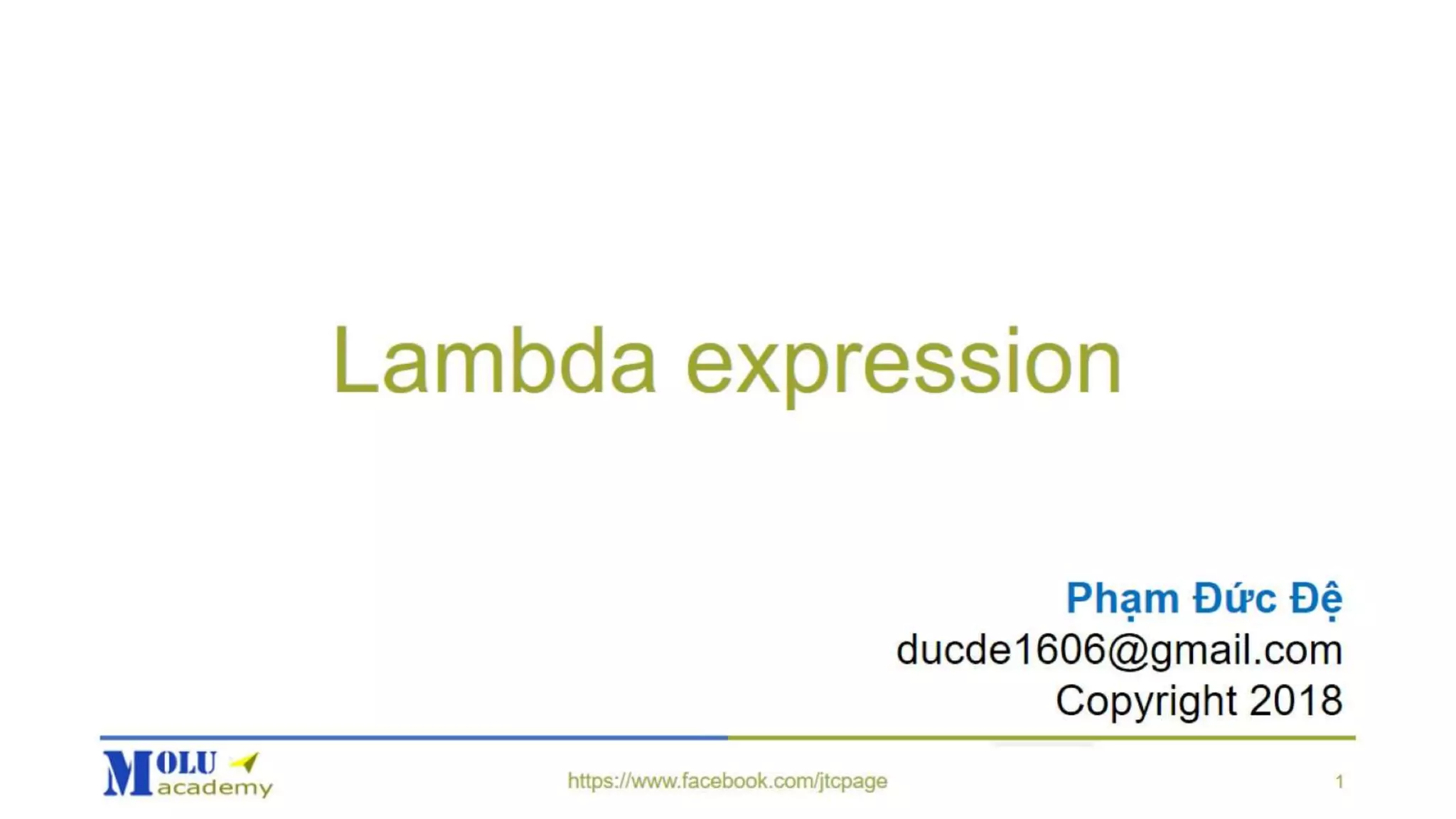 Lambda expression

Phạm Đức Đệ
ducde1606@gmail.com
Copyright 2018

MOLU academy

https://www.facebook.com/jtcpage

1